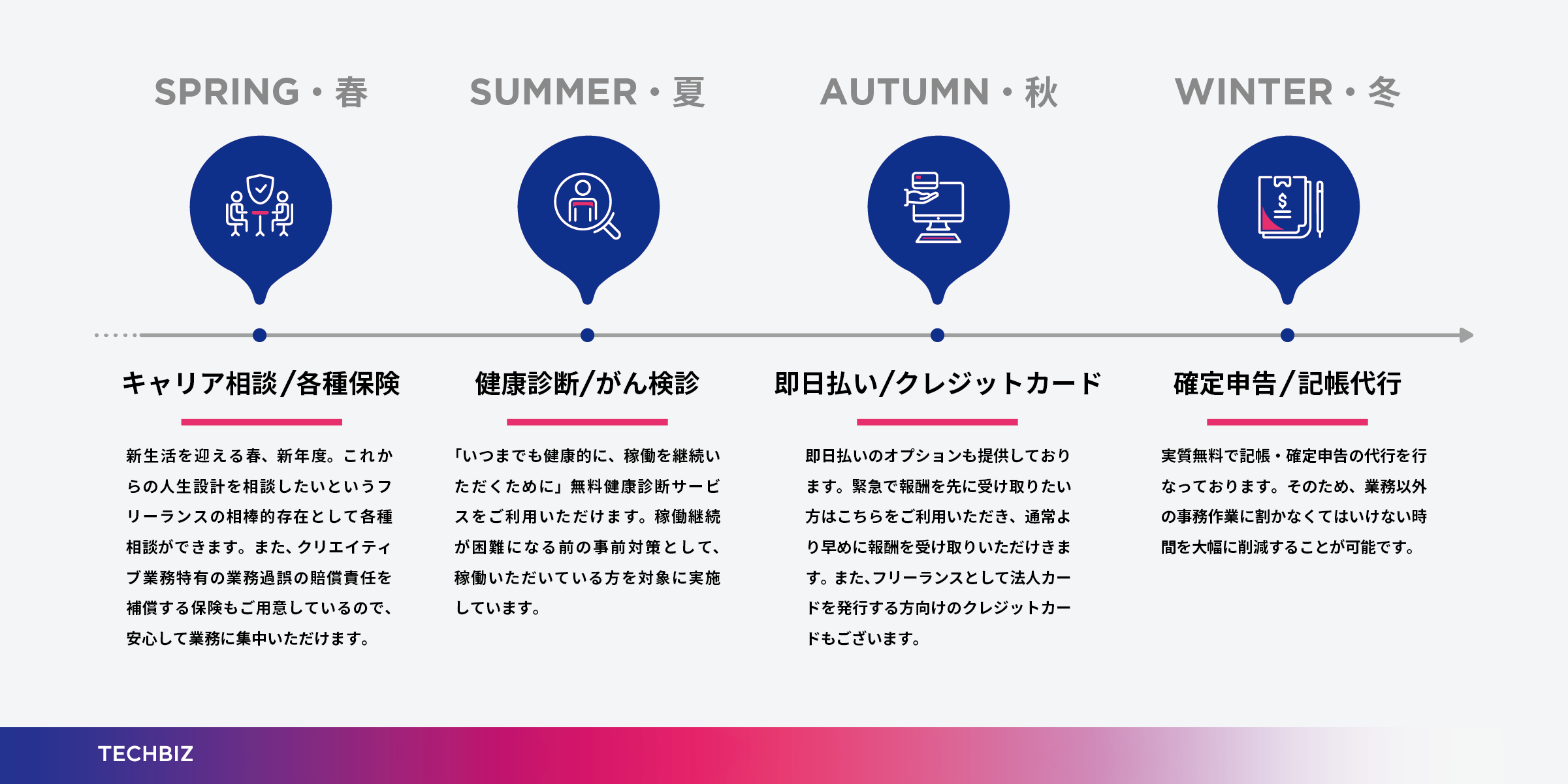 SPRING・春

キャリア相談/各種保険

新生活を迎える春、新年度。これからの人生設計を相談したいというフリーランスの相棒的存在として各種相談ができます。また、クリエイティブ業務特有の業務過誤の賠償責任を補償する保険もご用意しているので、安心して業務に集中いただけます。

SUMMER・夏

健康診断/がん検診

「いつまでも健康的に、稼働を継続いただくために」無料健康診断サービスをご利用いただけます。稼働継続が困難になる前の事前対策として、稼働いただいている方を対象に実施しています。

AUTUMN・秋

即日払い/クレジットカード

即日払いのオプションも提供しております。緊急で報酬を先に受け取りたい方はこちらをご利用いただき、通常より早めに報酬を受け取りいただけます。また、フリーランスとして法人カードを発行する方向けのクレジットカードもございます。

WINTER・冬

確定申告/記帳代行

実質無料で記帳・確定申告の代行を行なっております。そのため、業務以外の事務作業に割かなくてはいけない時間を大幅に削減することが可能です。

TECHBIZ